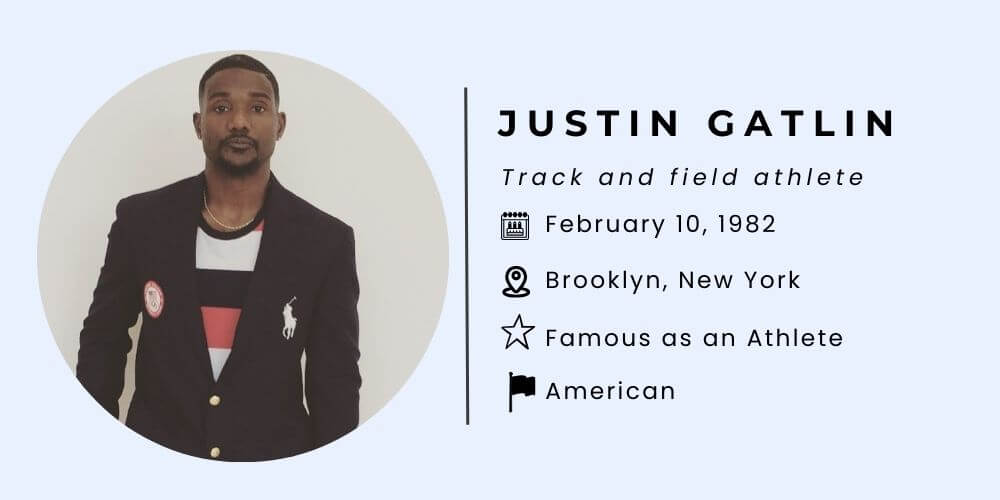 JUSTIN GATLIN

Track and field athlete

February 10, 1982

Brooklyn, New York

Famous as an Athlete

American